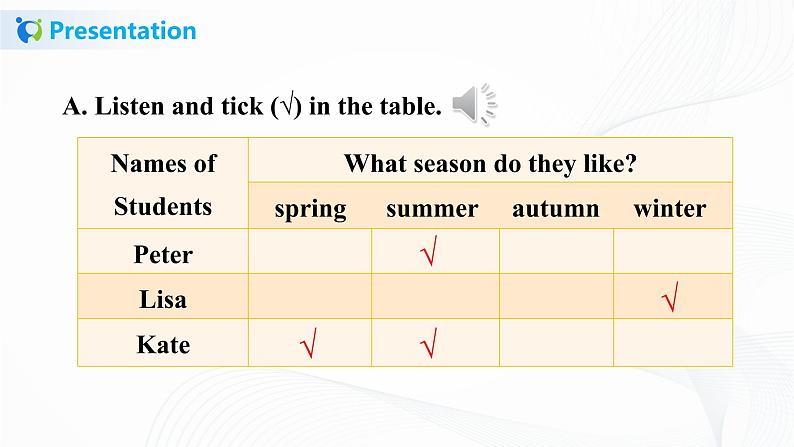 Presentation

A. Listen and tick (√) in the table.

| Names of Students | What season do they like? | | | |
|---|---|---|---|---|
| | spring | summer | autumn | winter |
| Peter | | √ | | |
| Lisa | | | | √ |
| Kate | √ | √ | | |